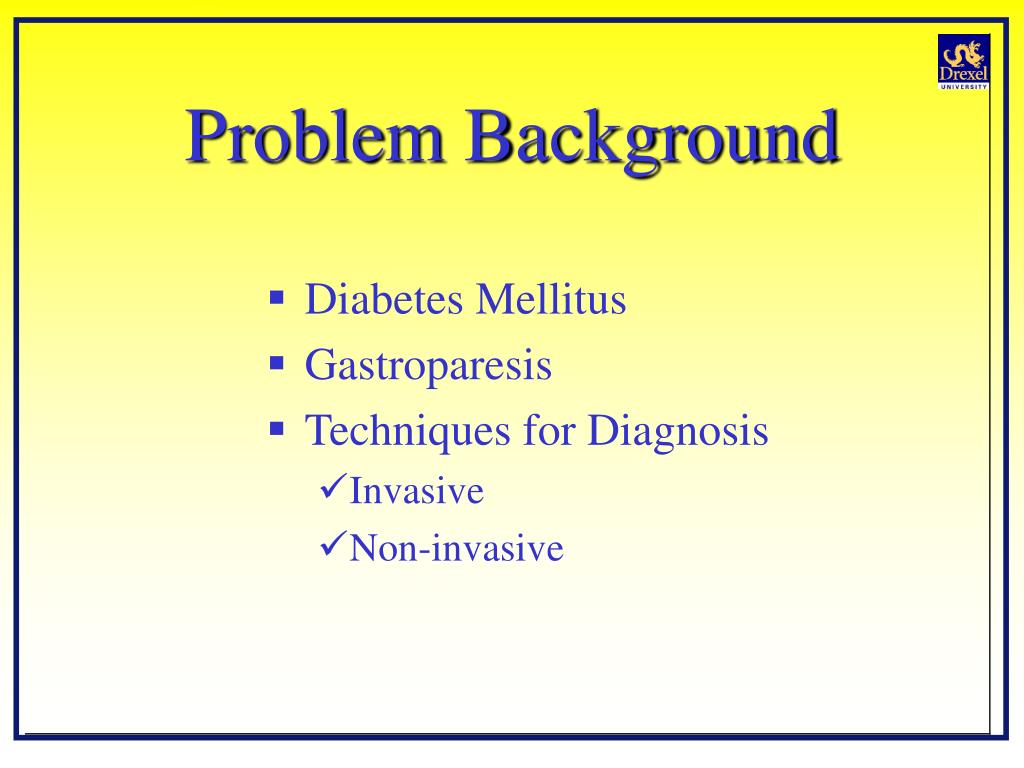 Drexel
UNIVERSITY

Problem Background

▪ Diabetes Mellitus
▪ Gastroparesis
▪ Techniques for Diagnosis
✓Invasive
✓Non-invasive